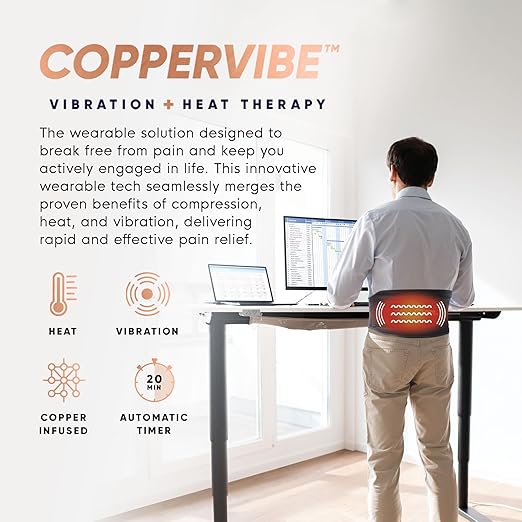 COPPERVIBE™

VIBRATION + HEAT THERAPY

The wearable solution designed to break free from pain and keep you actively engaged in life. This innovative wearable tech seamlessly merges the proven benefits of compression, heat, and vibration, delivering rapid and effective pain relief.

HEAT

VIBRATION

COPPER INFUSED

20 MIN

AUTOMATIC TIMER